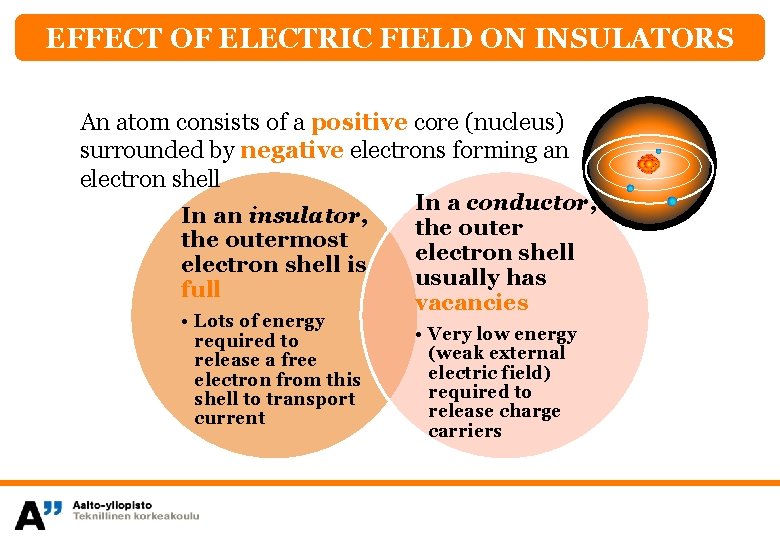 EFFECT OF ELECTRIC FIELD ON INSULATORS

An atom consists of a positive core (nucleus) surrounded by negative electrons forming an electron shell

In an insulator, the outermost electron shell is full

• Lots of energy required to release a free electron from this shell to transport current

In a conductor, the outer electron shell usually has vacancies

• Very low energy (weak external electric field) required to release charge carriers

A"
Aalto-yliopisto
Teknillinen korkeakoulu